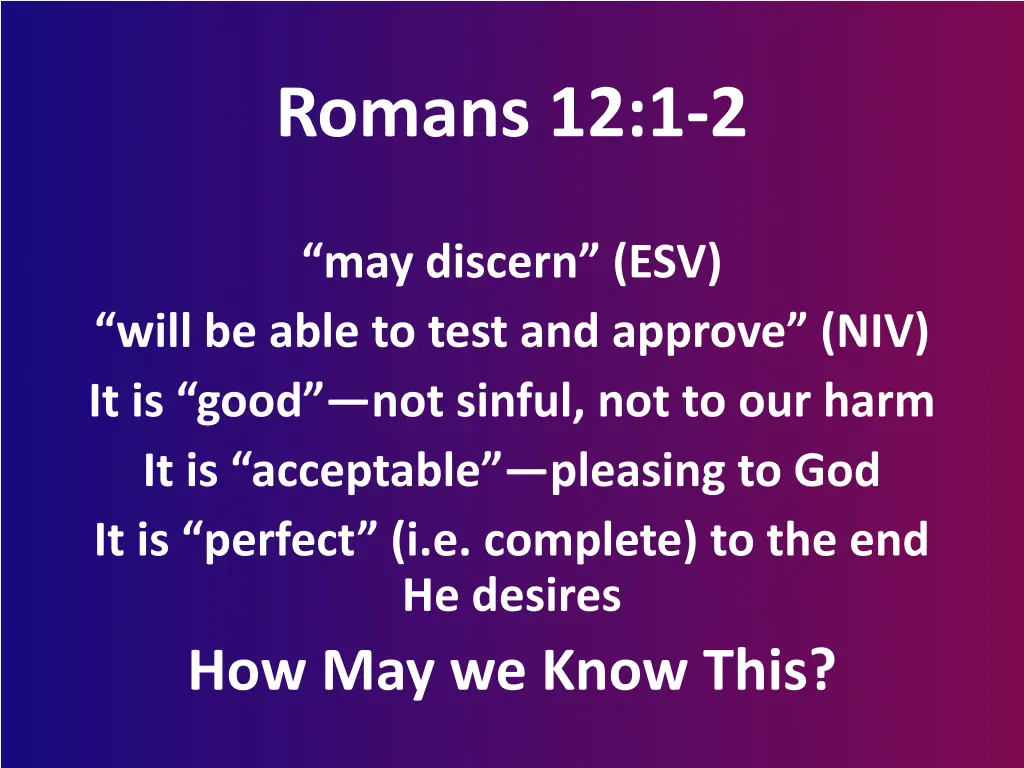 Romans 12:1-2

“may discern” (ESV)
“will be able to test and approve” (NIV)
It is “good”—not sinful, not to our harm
It is “acceptable”—pleasing to God
It is “perfect” (i.e. complete) to the end He desires

How May we Know This?